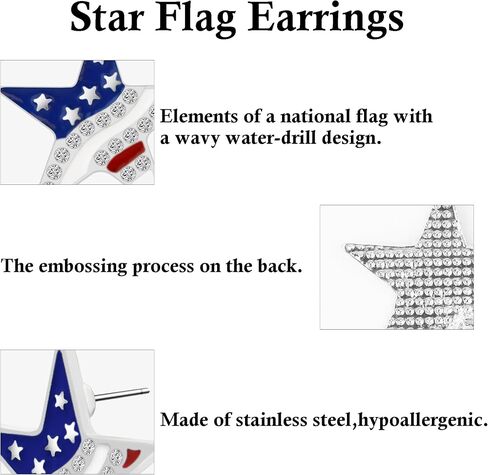 Star Flag Earrings

Elements of a national flag with a wavy water-drill design.

The embossing process on the back.

Made of stainless steel,hypoallergenic.